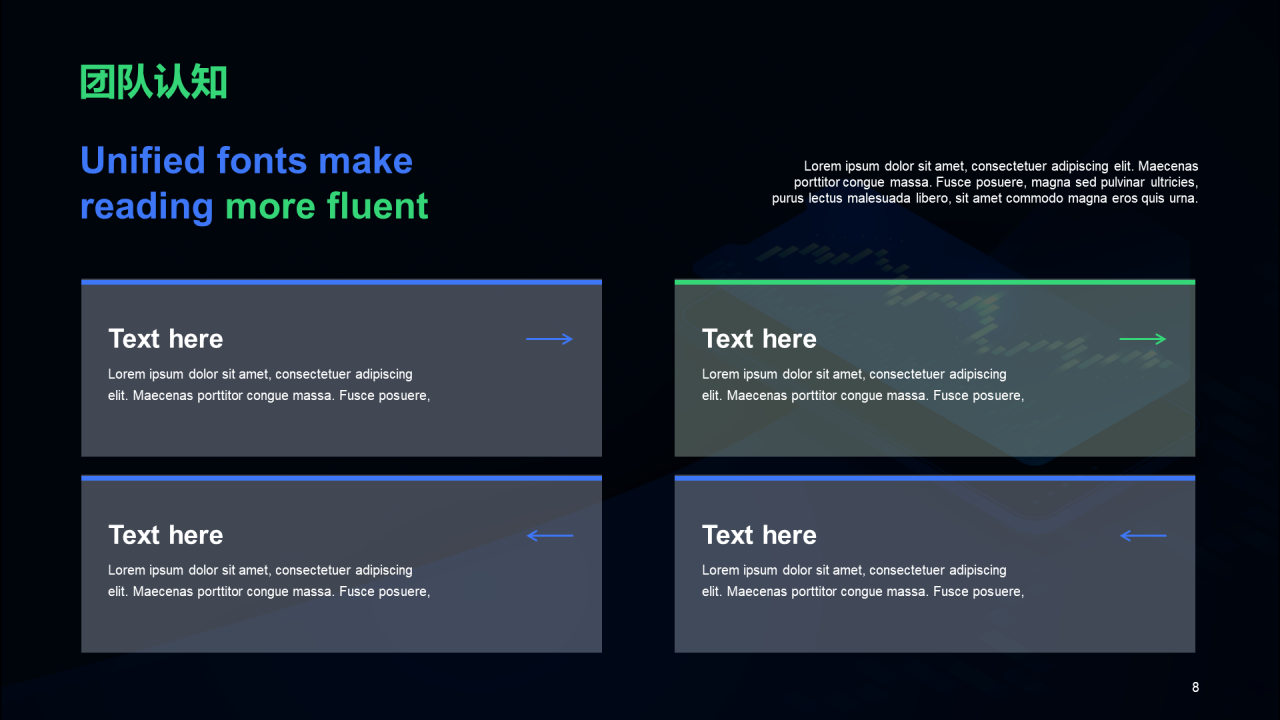 团队认知

Unified fonts make reading more fluent

Lorem ipsum dolor sit amet, consectetuer adipiscing elit. Maecenas porttitor congue massa. Fusce posuere, magna sed pulvinar ultricies, purus lectus malesuada libero, sit amet commodo magna eros quis urna.

Text here

Lorem ipsum dolor sit amet, consectetuer adipiscing elit. Maecenas porttitor congue massa. Fusce posuere,

Text here

Lorem ipsum dolor sit amet, consectetuer adipiscing elit. Maecenas porttitor congue massa. Fusce posuere,

Text here

Lorem ipsum dolor sit amet, consectetuer adipiscing elit. Maecenas porttitor congue massa. Fusce posuere,

Text here

Lorem ipsum dolor sit amet, consectetuer adipiscing elit. Maecenas porttitor congue massa. Fusce posuere,

8